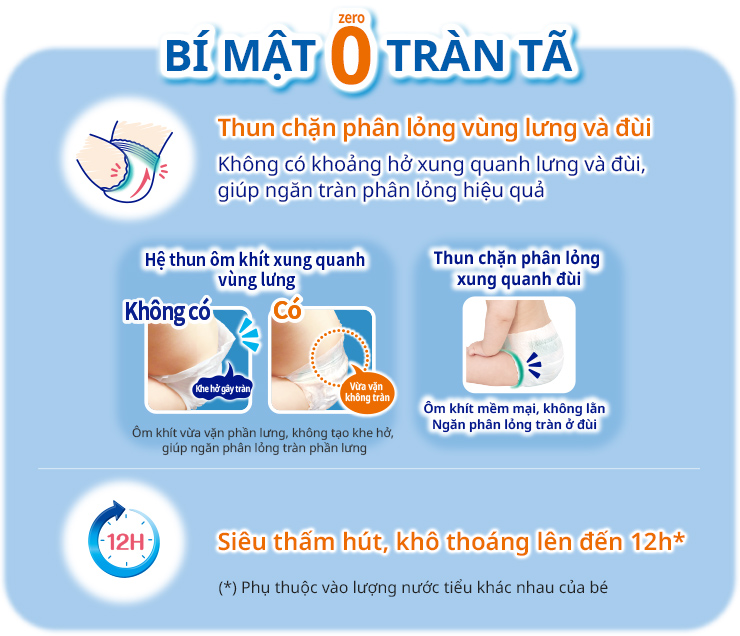 BÍ MẬT zero 0 TRÀN TÃ

Thun chặn phân lỏng vùng lưng và đùi

Không có khoảng hở xung quanh lưng và đùi, giúp ngăn tràn phân lỏng hiệu quả

Hệ thun ôm khít xung quanh vùng lưng

Không có

Khe hở gây tràn

Có

Vừa vặn không tràn

Ôm khít vừa vặn phần lưng, không tạo khe hở, giúp ngăn phân lỏng tràn phần lưng

Thun chặn phân lỏng xung quanh đùi

Ôm khít mềm mại, không lằn
Ngăn phân lỏng tràn ở đùi

12H

Siêu thấm hút, khô thoáng lên đến 12h*

(*) Phụ thuộc vào lượng nước tiểu khác nhau của bé